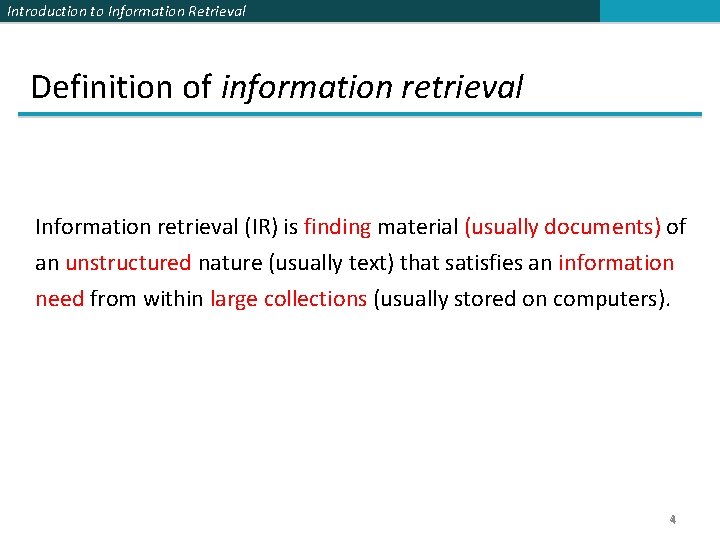 Introduction to Information Retrieval

Definition of information retrieval

Information retrieval (IR) is finding material (usually documents) of an unstructured nature (usually text) that satisfies an information need from within large collections (usually stored on computers).

4